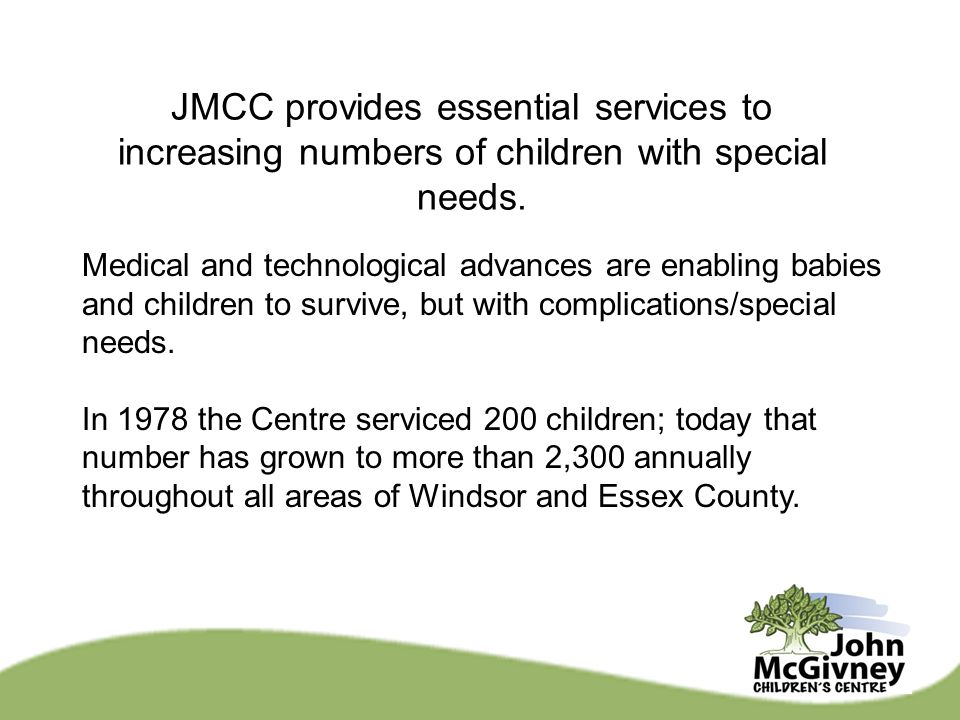 JMCC provides essential services to increasing numbers of children with special needs.

Medical and technological advances are enabling babies and children to survive, but with complications/special needs.

In 1978 the Centre serviced 200 children; today that number has grown to more than 2,300 annually throughout all areas of Windsor and Essex County.

John McGivney CHILDREN'S CENTRE